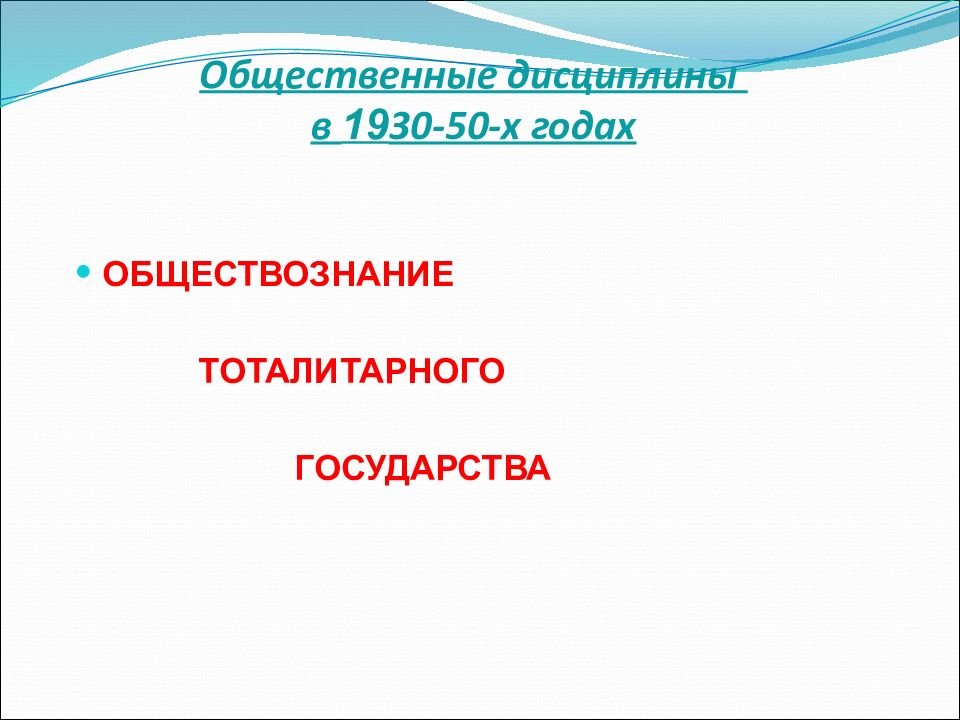 Общественные дисциплины
в 1930-50-х годах

• ОБЩЕСТВОЗНАНИЕ

ТОТАЛИТАРНОГО

ГОСУДАРСТВА